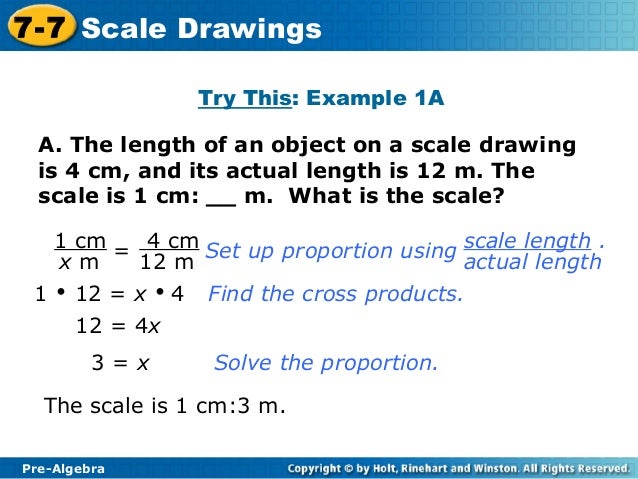 7-7 Scale Drawings

Try This: Example 1A

A. The length of an object on a scale drawing is 4 cm, and its actual length is 12 m. The scale is 1 cm: __ m. What is the scale?

$\frac{1 \text{ cm}}{x \text{ m}} = \frac{4 \text{ cm}}{12 \text{ m}}$ Set up proportion using $\frac{\text{scale length}}{\text{actual length}}$.

$1 \cdot 12 = x \cdot 4$ Find the cross products.

$12 = 4x$

$3 = x$ Solve the proportion.

The scale is 1 cm:3 m.

Pre-Algebra

Copyright © by Holt, Rinehart and Winston. All Rights Reserved.